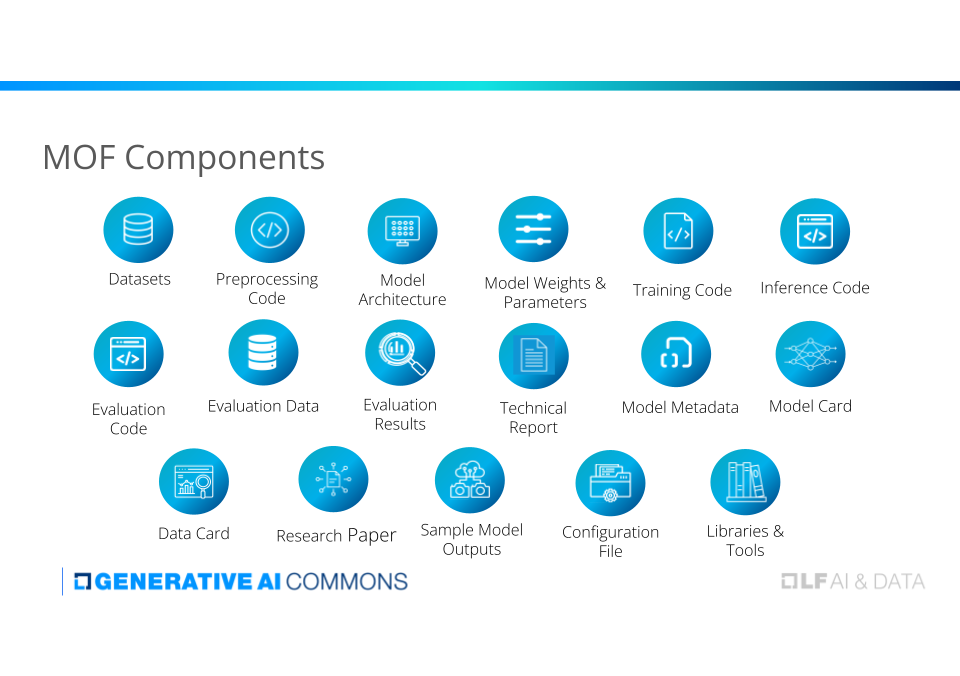 MOF Components

Datasets

Preprocessing Code

Model Architecture

Model Weights & Parameters

Training Code

Inference Code

Evaluation Code

Evaluation Data

Evaluation Results

Technical Report

Model Metadata

Model Card

Data Card

Research Paper

Sample Model Outputs

Configuration File

Libraries & Tools

GENERATIVE AI COMMONS

LF AI & DATA